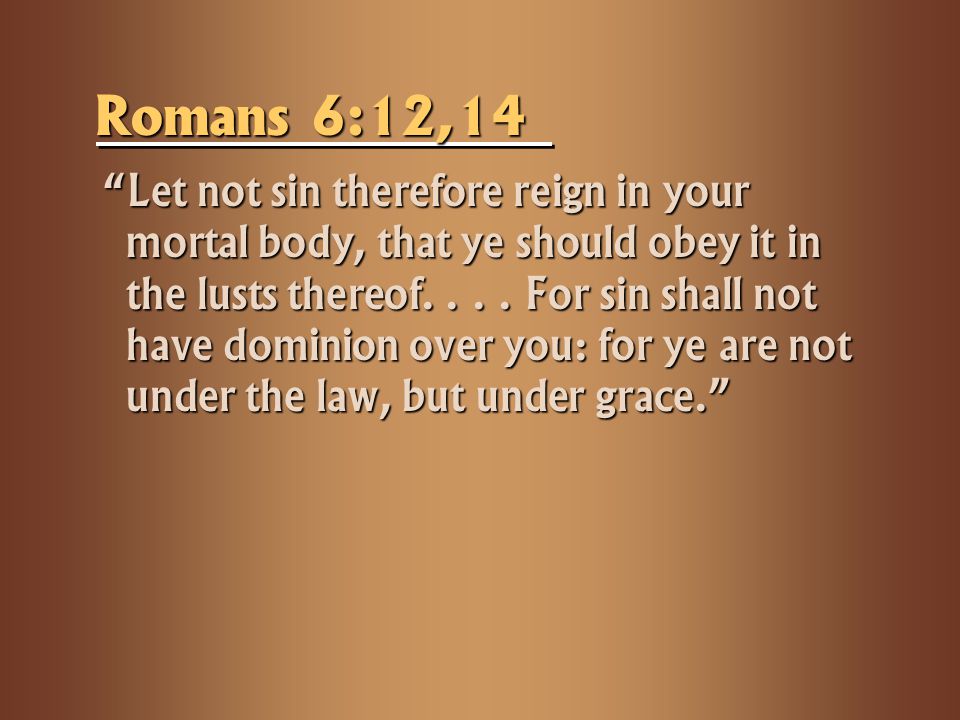 Romans 6:12,14

“Let not sin therefore reign in your mortal body, that ye should obey it in the lusts thereof. . . . For sin shall not have dominion over you: for ye are not under the law, but under grace.”